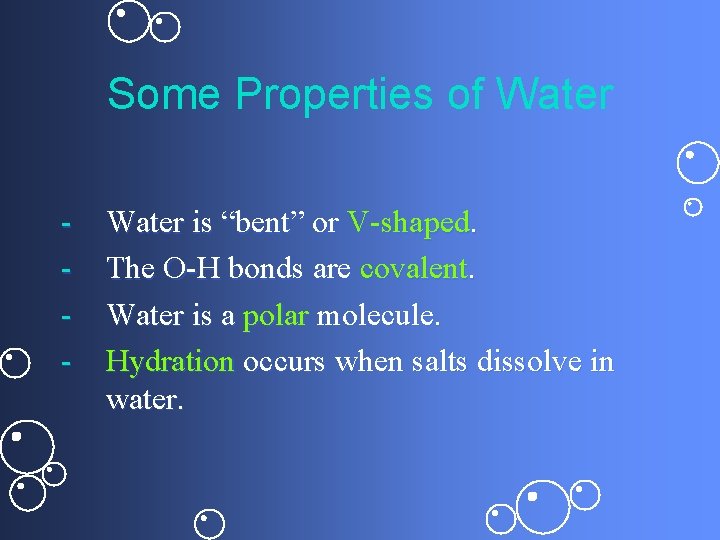 Some Properties of Water

- Water is “bent” or V-shaped.
- The O-H bonds are covalent.
- Water is a polar molecule.
- Hydration occurs when salts dissolve in water.